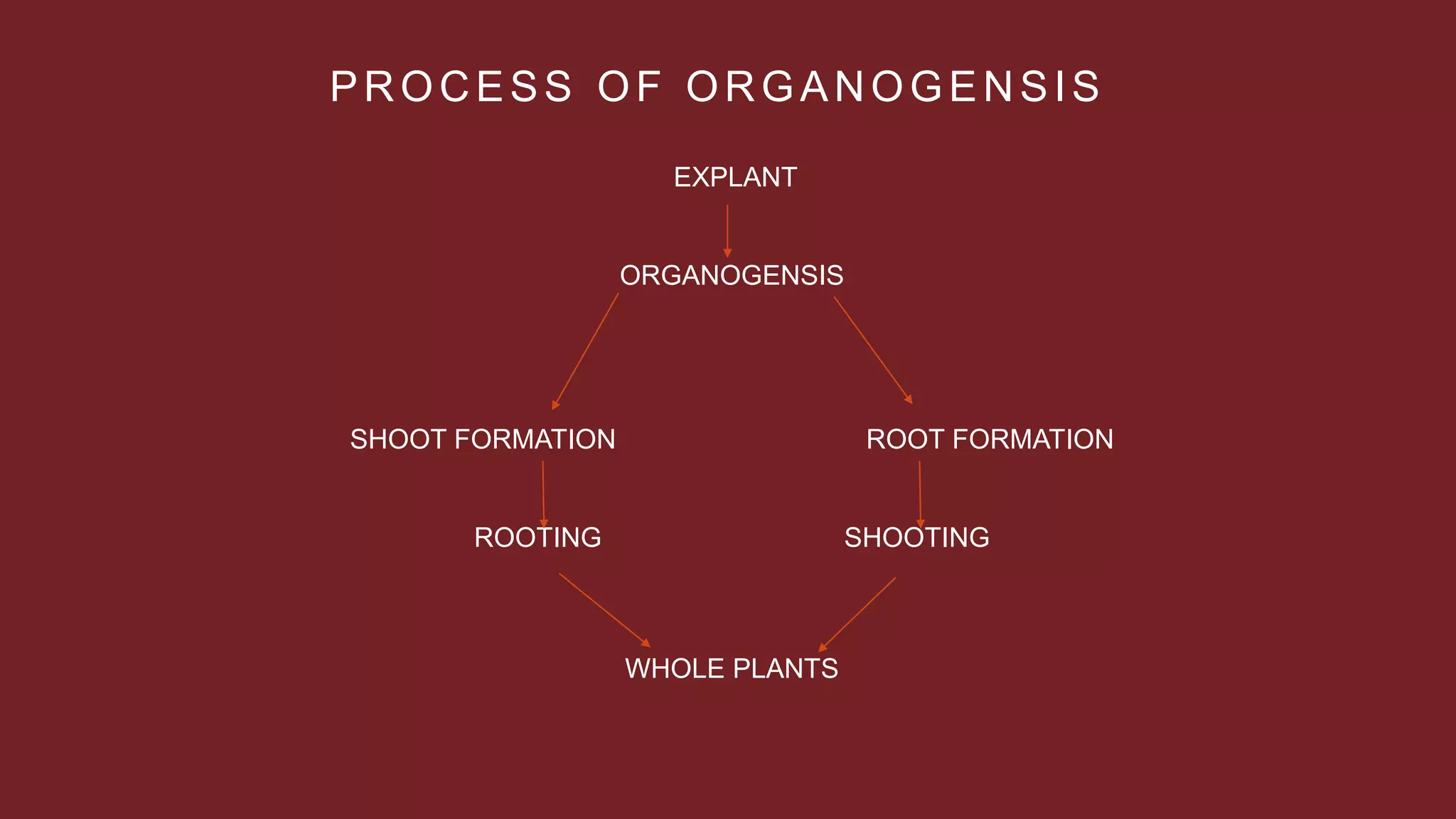 PROCESS OF ORGANOGENSIS

EXPLANT

ORGANOGENSIS

SHOOT FORMATION

ROOT FORMATION

ROOTING

SHOOTING

WHOLE PLANTS